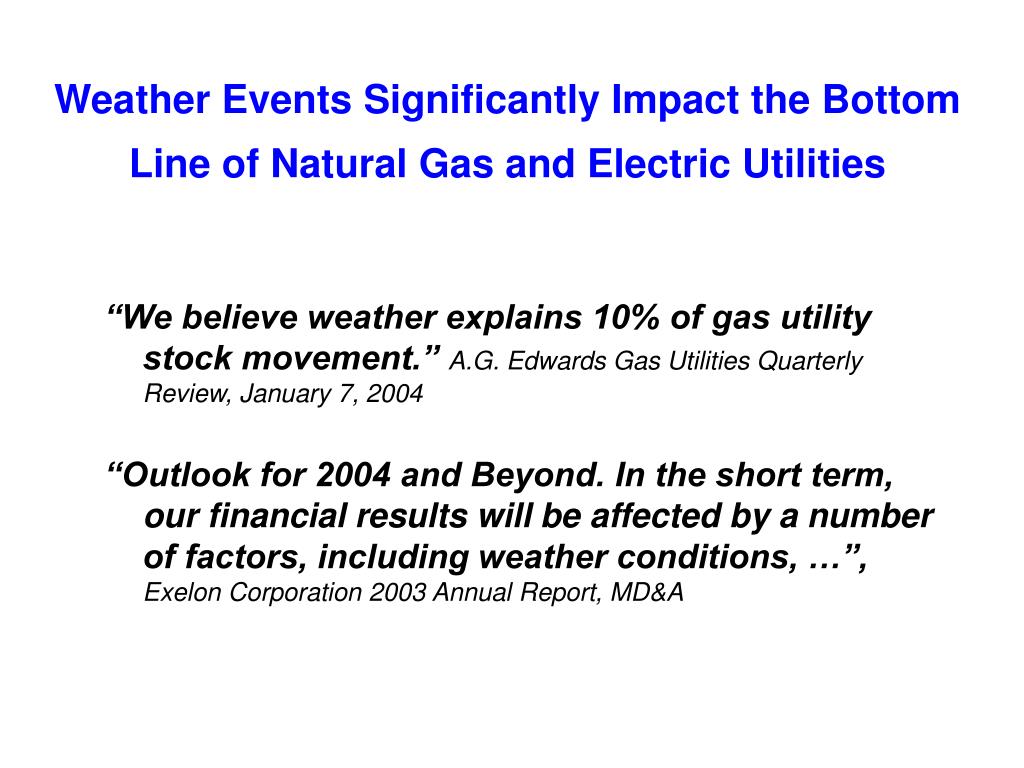 Weather Events Significantly Impact the Bottom Line of Natural Gas and Electric Utilities

“We believe weather explains 10% of gas utility stock movement.” A.G. Edwards Gas Utilities Quarterly Review, January 7, 2004

“Outlook for 2004 and Beyond. In the short term, our financial results will be affected by a number of factors, including weather conditions, …”, Exelon Corporation 2003 Annual Report, MD&A